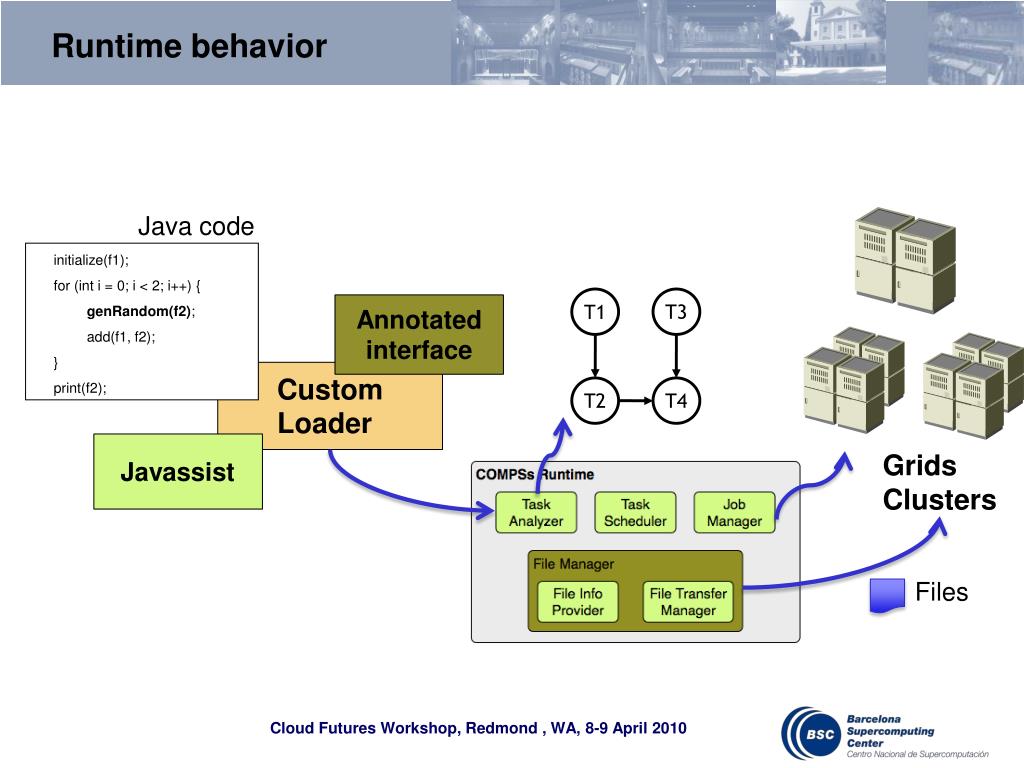 Runtime behavior

Java code

initialize(f1);
for (int i = 0; i < 2; i++) {
genRandom(f2);
add(f1, f2);
}
print(f2);

Annotated interface

Custom Loader

Javassist

T1

T3

T2

T4

COMPSs Runtime

Task Analyzer

Task Scheduler

Job Manager

File Manager

File Info Provider

File Transfer Manager

Grids Clusters

Files

Cloud Futures Workshop, Redmond , WA, 8-9 April 2010

BSC Barcelona Supercomputing Center Centro Nacional de Supercomputación